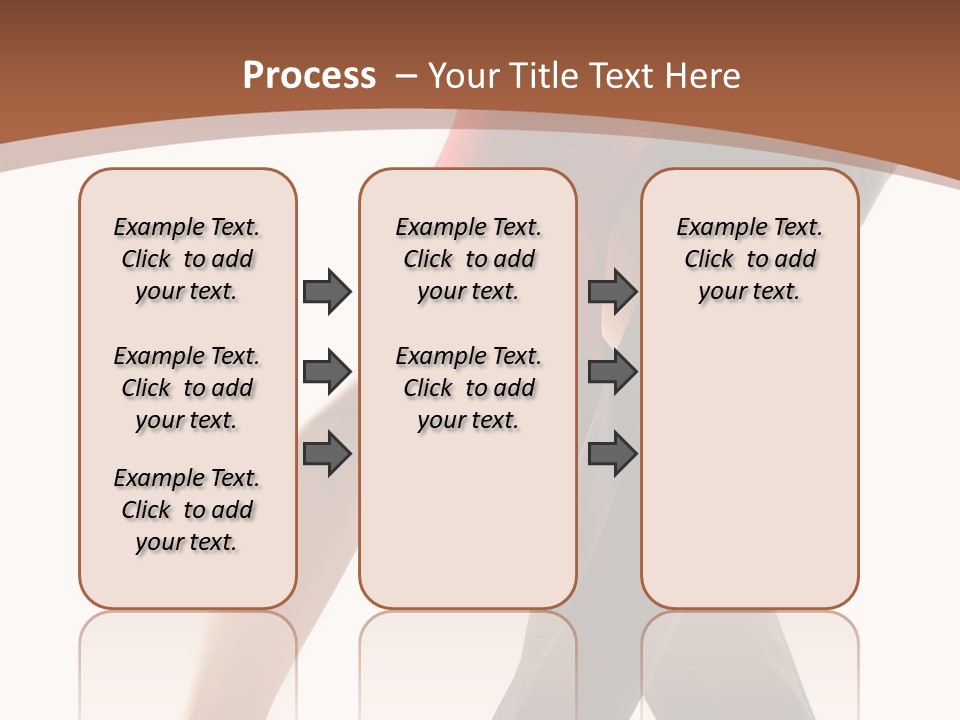 Process – Your Title Text Here

Example Text. Click to add your text.

Example Text. Click to add your text.

Example Text. Click to add your text.

Example Text. Click to add your text.

Example Text. Click to add your text.

Example Text. Click to add your text.